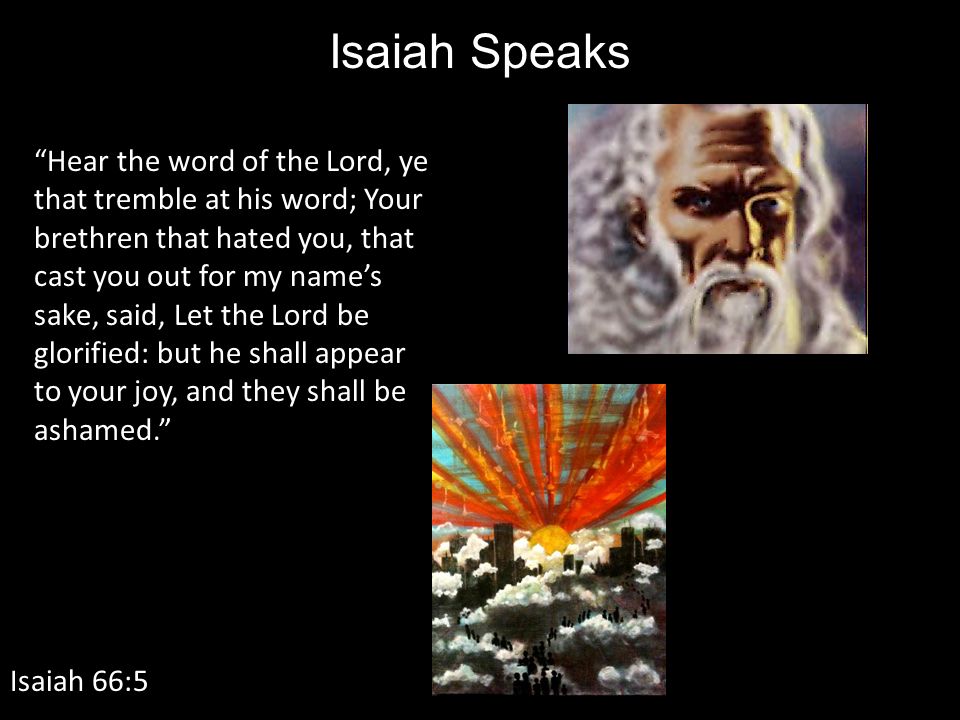 Isaiah Speaks

“Hear the word of the Lord, ye that tremble at his word; Your brethren that hated you, that cast you out for my name’s sake, said, Let the Lord be glorified: but he shall appear to your joy, and they shall be ashamed.”

Isaiah 66:5